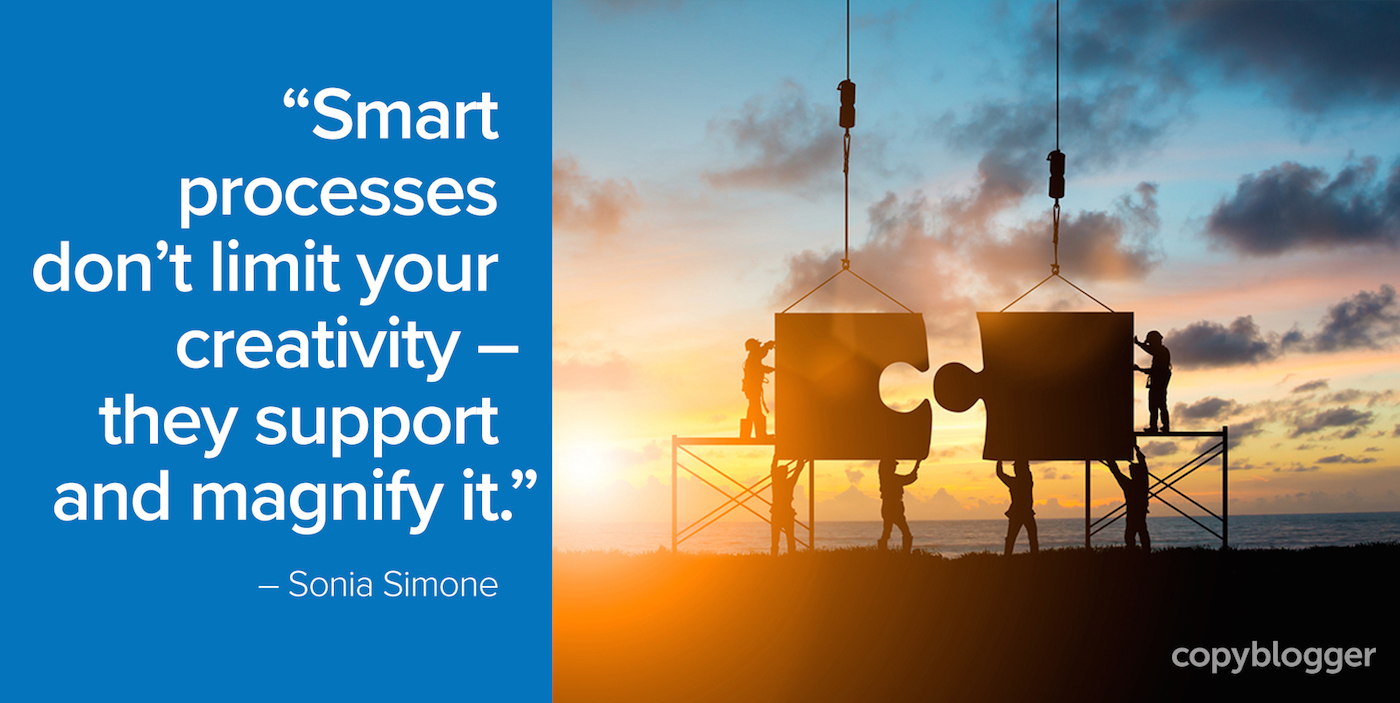 “Smart processes don’t limit your creativity – they support and magnify it.”

– Sonia Simone

copyblogger